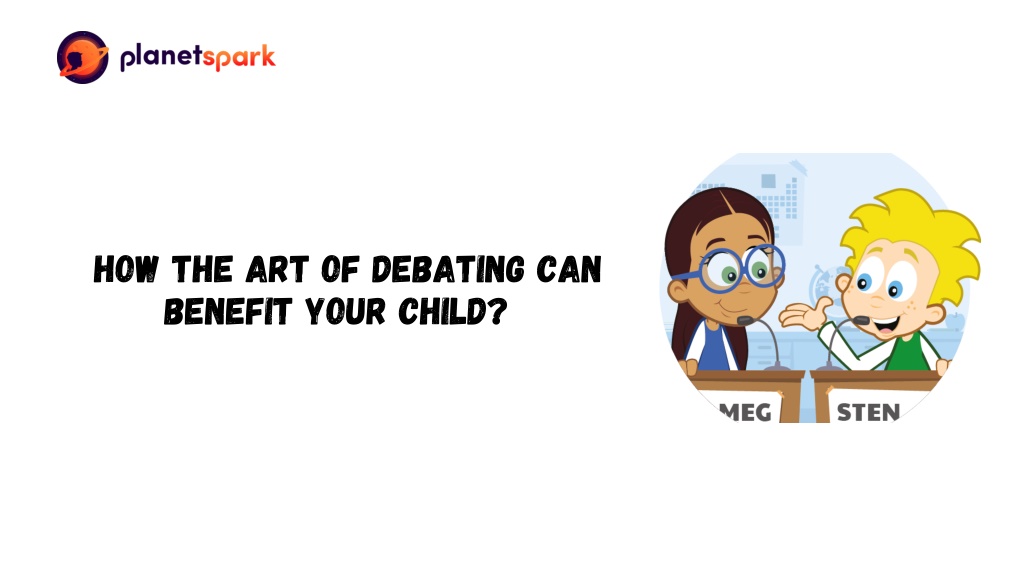 planetspark

HOW THE ART OF DEBATING CAN BENEFIT YOUR CHILD?

MEG

STEN